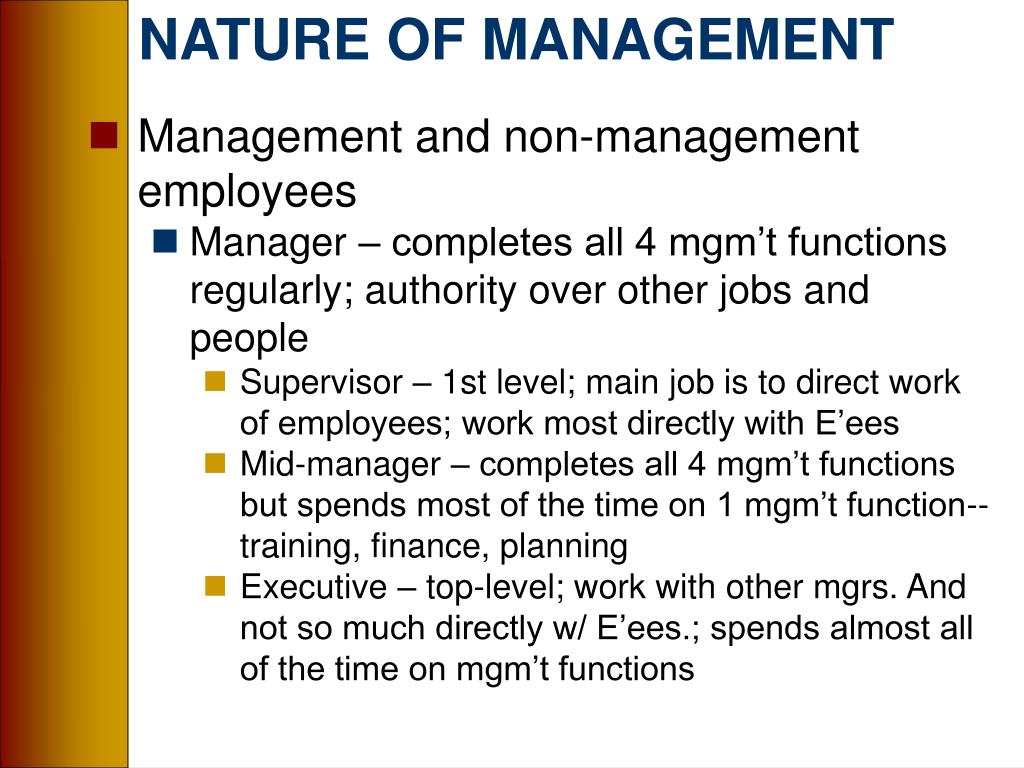 NATURE OF MANAGEMENT

Management and non-management employees

Manager – completes all 4 mgm’t functions regularly; authority over other jobs and people

Supervisor – 1st level; main job is to direct work of employees; work most directly with E’ees

Mid-manager – completes all 4 mgm’t functions but spends most of the time on 1 mgm’t function--training, finance, planning

Executive – top-level; work with other mgrs. And not so much directly w/ E’ees.; spends almost all of the time on mgm’t functions